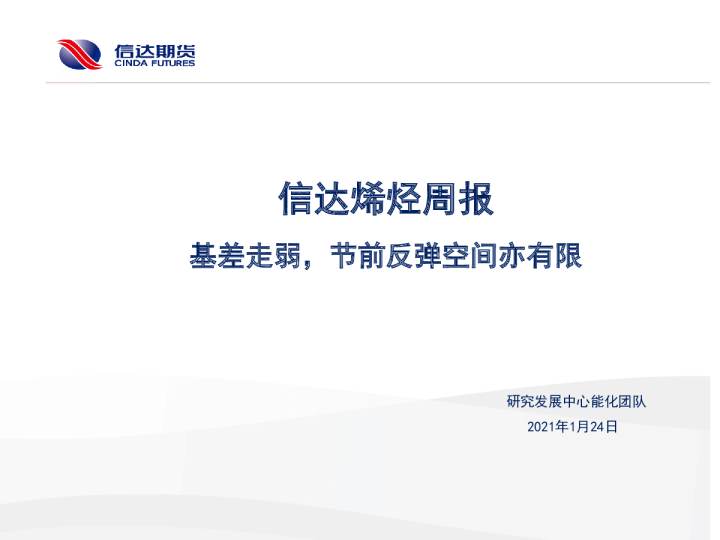 信达期货
CINDA FUTURES

信达烯烃周报

基差走弱，节前反弹空间亦有限

研究发展中心能化团队
2021年1月24日